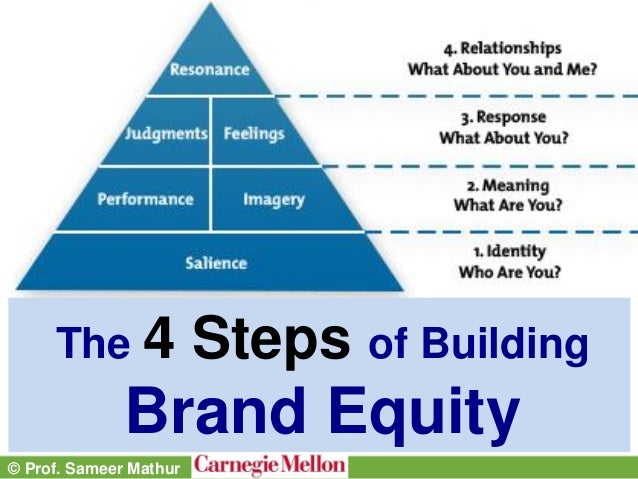 Resonance

Judgments Feelings

Performance Imagery

Salience

4. Relationships
What About You and Me?

3. Response
What About You?

2. Meaning
What Are You?

1. Identity
Who Are You?

The 4 Steps of Building Brand Equity

© Prof. Sameer Mathur Carnegie Mellon